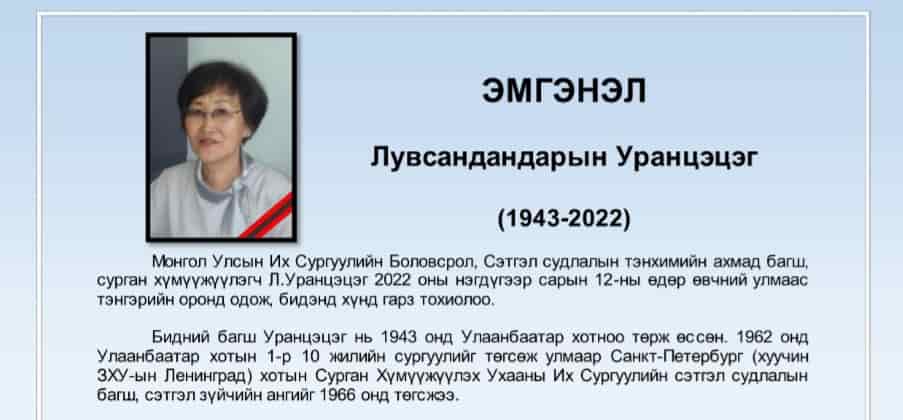 ЭМГЭНЭЛ

Лувсандандарын Уранцэцэг

(1943-2022)

Монгол Улсын Их Сургуулийн Боловсрол, Сэтгэл судлалын тэнхимийн ахмад багш, сурган хүмүүжүүлэгч Л.Уранцэцэг 2022 оны нэгдүгээр сарын 12-ны өдөр өвчний улмаас тэнгэрийн оронд одож, бидэнд хүнд гарз тохиолоо.

Бидний багш Уранцэцэг нь 1943 онд Улаанбаатар хотноо төрж өссөн. 1962 онд Улаанбаатар хотын 1-р 10 жилийн сургуулийг төгсөж улмаар Санкт-Петербург (хуучин ЗХУ-ын Ленинград) хотын Сурган Хүмүүжүүлэх Ухааны Их Сургуулийн сэтгэл судлалын багш, сэтгэл зүйчийн ангийг 1966 онд төгсжээ.